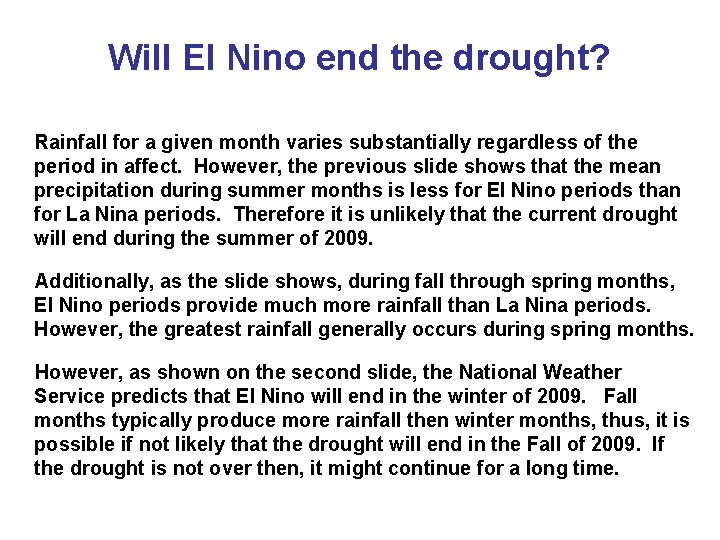 Will El Nino end the drought?

Rainfall for a given month varies substantially regardless of the period in affect. However, the previous slide shows that the mean precipitation during summer months is less for El Nino periods than for La Nina periods. Therefore it is unlikely that the current drought will end during the summer of 2009.

Additionally, as the slide shows, during fall through spring months, El Nino periods provide much more rainfall than La Nina periods. However, the greatest rainfall generally occurs during spring months.

However, as shown on the second slide, the National Weather Service predicts that El Nino will end in the winter of 2009. Fall months typically produce more rainfall then winter months, thus, it is possible if not likely that the drought will end in the Fall of 2009. If the drought is not over then, it might continue for a long time.